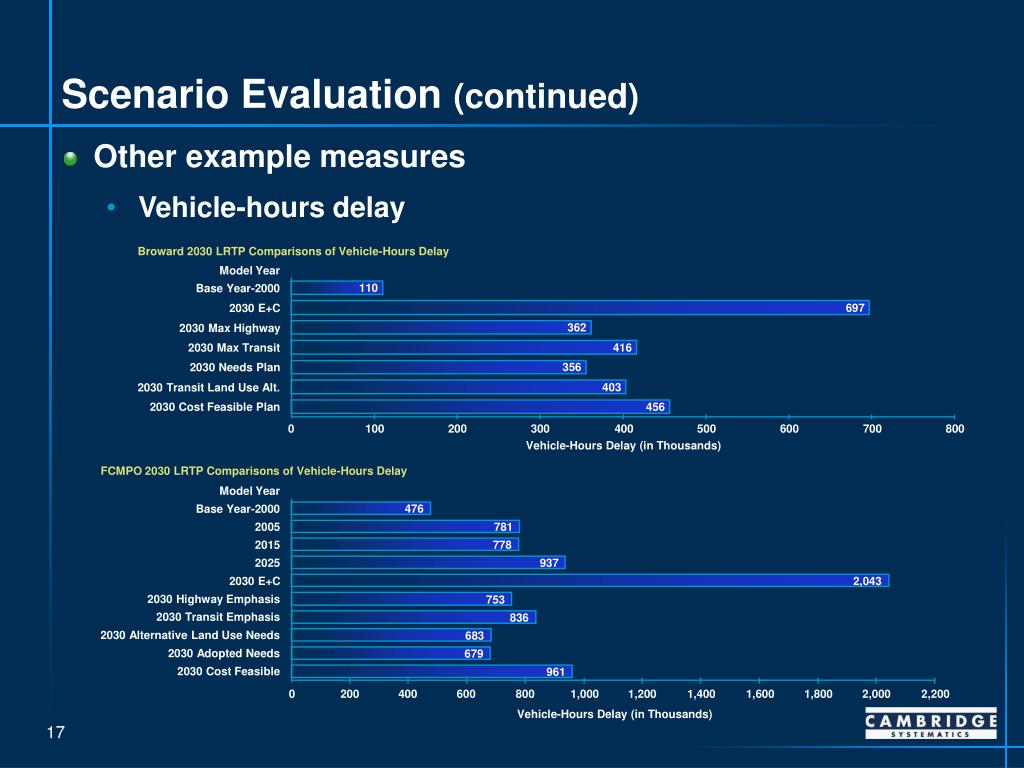 Scenario Evaluation (continued)

Other example measures

Vehicle-hours delay

Broward 2030 LRTP Comparisons of Vehicle-Hours Delay

Model Year
Base Year-2000 110
2030 E+C 697
2030 Max Highway 362
2030 Max Transit 416
2030 Needs Plan 356
2030 Transit Land Use Alt. 403
2030 Cost Feasible Plan 456

0 100 200 300 400 500 600 700 800
Vehicle-Hours Delay (in Thousands)

FCMPO 2030 LRTP Comparisons of Vehicle-Hours Delay

Model Year
Base Year-2000 476
2005 781
2015 778
2025 937
2030 E+C 2,043
2030 Highway Emphasis 753
2030 Transit Emphasis 836
2030 Alternative Land Use Needs 683
2030 Adopted Needs 679
2030 Cost Feasible 961

0 200 400 600 800 1,000 1,200 1,400 1,600 1,800 2,000 2,200
Vehicle-Hours Delay (in Thousands)

17

CAMBRIDGE SYSTEMATICS